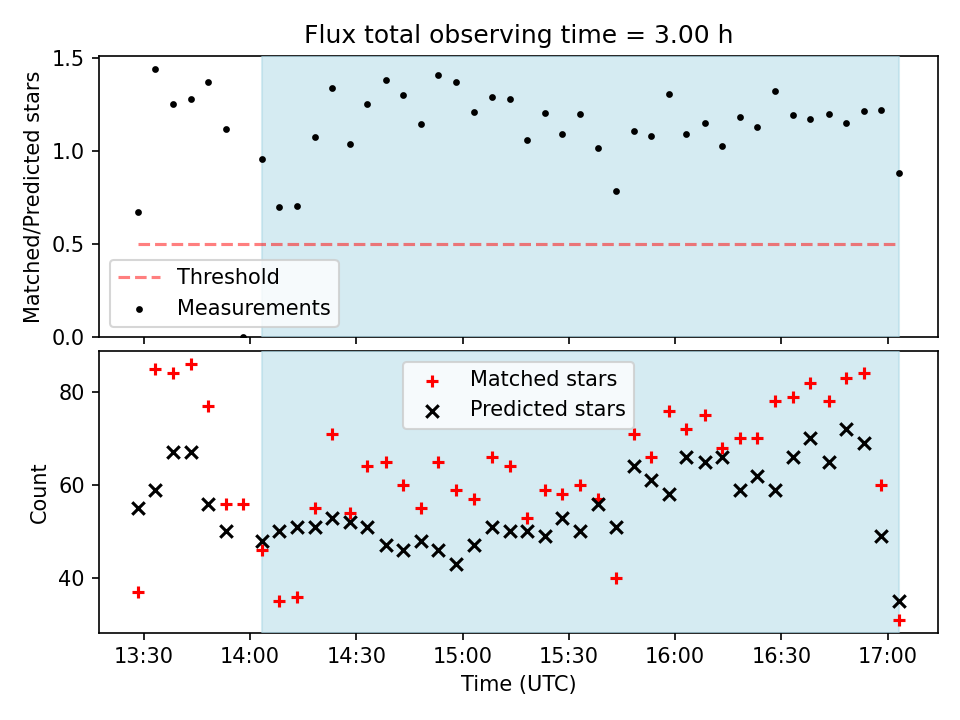 Flux total observing time = 3.00 h

Matched/Predicted stars

1.5
1.0
0.5
0.0

Threshold
Measurements

Matched stars
Predicted stars

Count

80
60
40

13:30
14:00
14:30
15:00
15:30
16:00
16:30
17:00

Time (UTC)